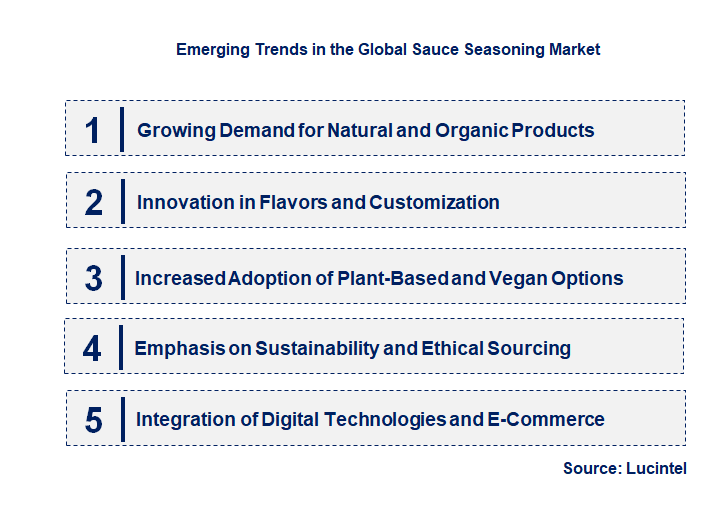 Emerging Trends in the Global Sauce Seasoning Market

1 Growing Demand for Natural and Organic Products

2 Innovation in Flavors and Customization

3 Increased Adoption of Plant-Based and Vegan Options

4 Emphasis on Sustainability and Ethical Sourcing

5 Integration of Digital Technologies and E-Commerce

Source: Lucintel